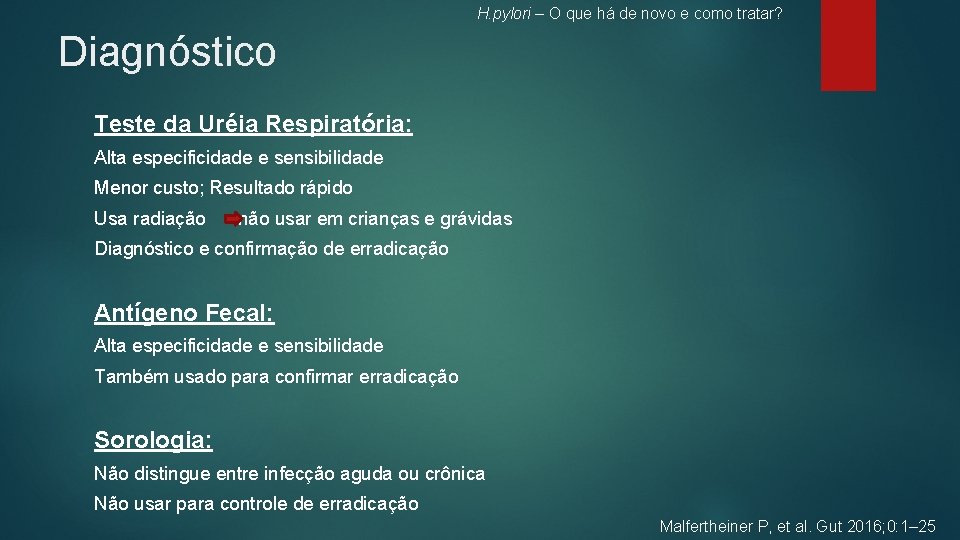 H.pylori – O que há de novo e como tratar?

Diagnóstico

Teste da Uréia Respiratória:
Alta especificidade e sensibilidade
Menor custo; Resultado rápido
Usa radiação não usar em crianças e grávidas
Diagnóstico e confirmação de erradicação

Antígeno Fecal:
Alta especificidade e sensibilidade
Também usado para confirmar erradicação

Sorologia:
Não distingue entre infecção aguda ou crônica
Não usar para controle de erradicação

Malfertheiner P, et al. Gut 2016;0:1–25